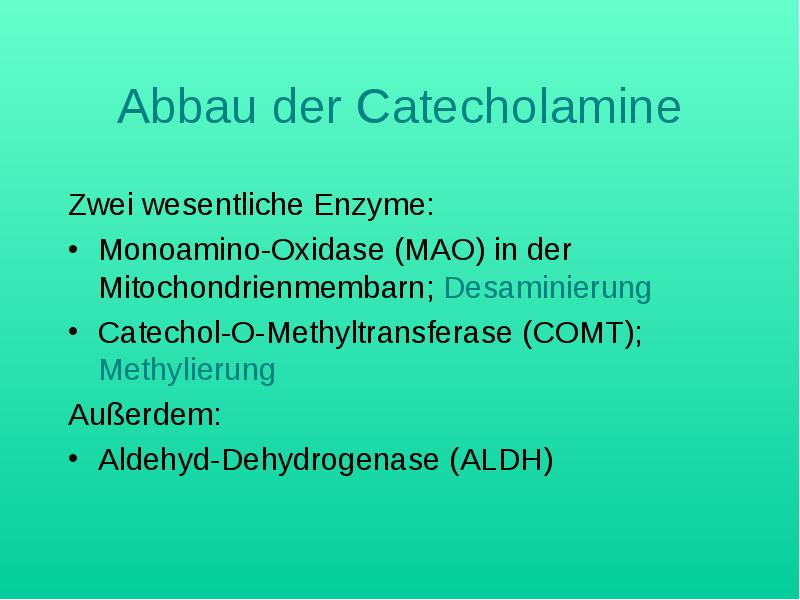 Abbau der Catecholamine

Zwei wesentliche Enzyme:

• Monoamino-Oxidase (MAO) in der Mitochondrienmembarn; Desaminierung
• Catechol-O-Methyltransferase (COMT); Methylierung

Außerdem:

• Aldehyd-Dehydrogenase (ALDH)